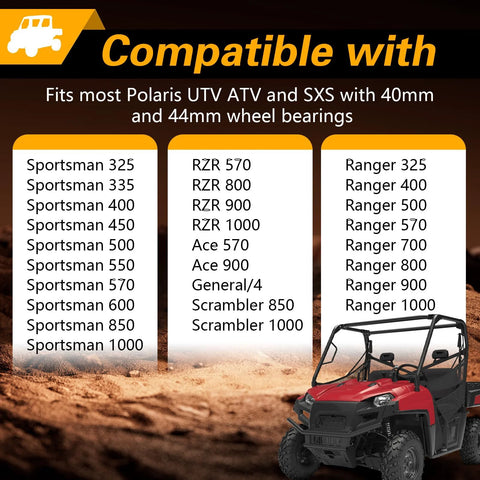 Compatible with

Fits most Polaris UTV ATV and SXS with 40mm and 44mm wheel bearings

Sportsman 325
Sportsman 335
Sportsman 400
Sportsman 450
Sportsman 500
Sportsman 550
Sportsman 570
Sportsman 600
Sportsman 850
Sportsman 1000

RZR 570
RZR 800
RZR 900
RZR 1000
Ace 570
Ace 900
General/4
Scrambler 850
Scrambler 1000

Ranger 325
Ranger 400
Ranger 500
Ranger 570
Ranger 700
Ranger 800
Ranger 900
Ranger 1000